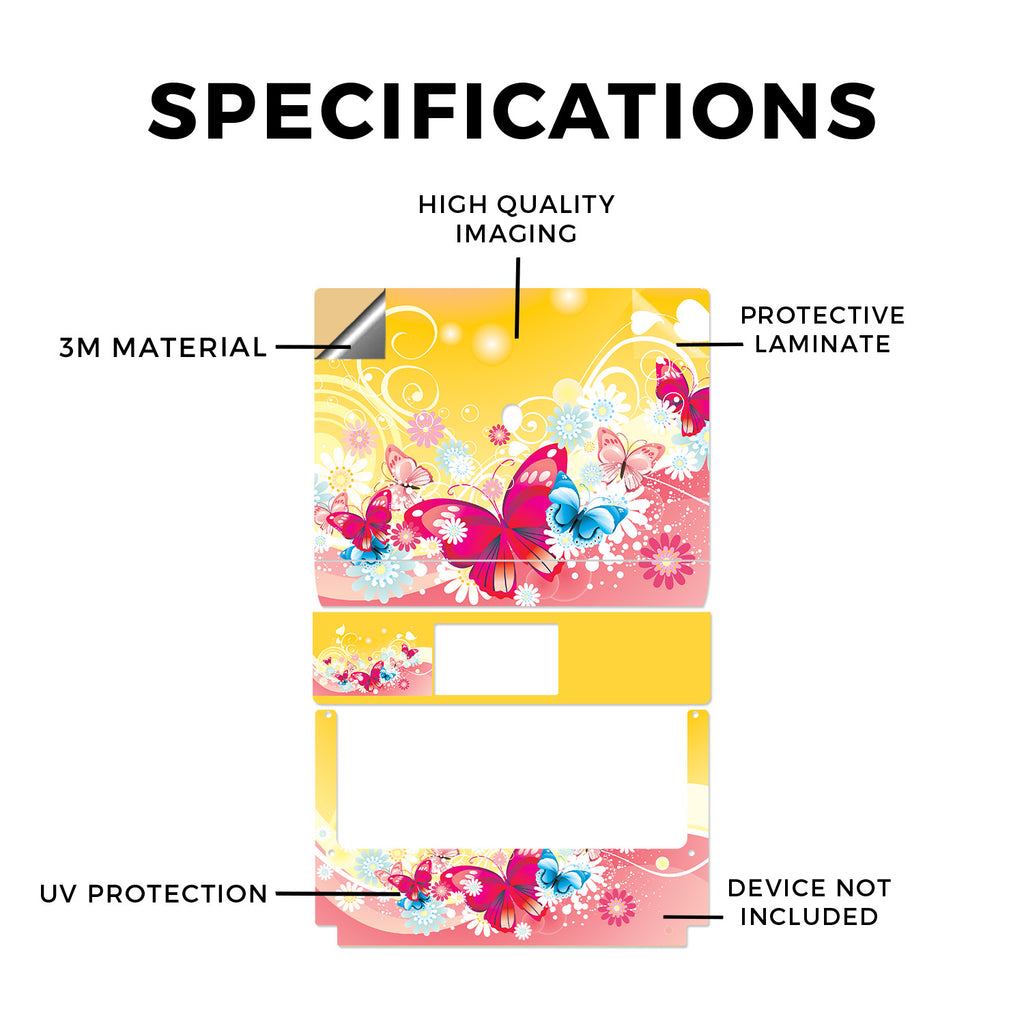 SPECIFICATIONS

HIGH QUALITY IMAGING

3M MATERIAL

PROTECTIVE LAMINATE

UV PROTECTION

DEVICE NOT INCLUDED